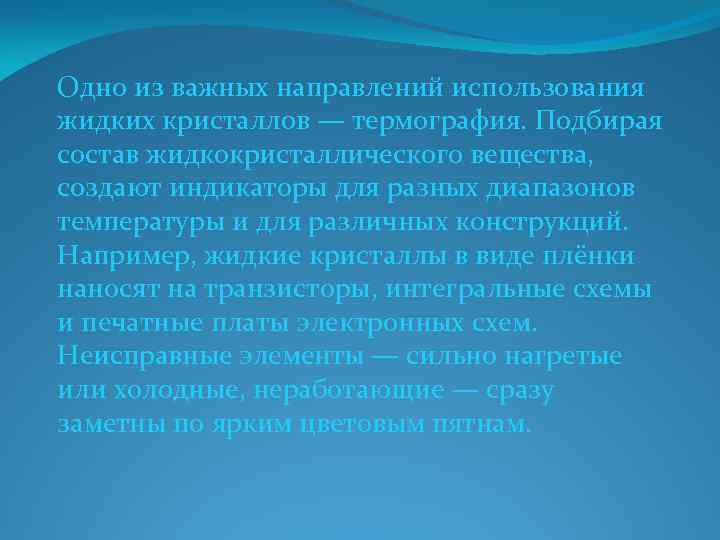 Одно из важных направлений использования жидких кристаллов — термография. Подбирая состав жидкокристаллического вещества, создают индикаторы для разных диапазонов температуры и для различных конструкций. Например, жидкие кристаллы в виде плёнки наносят на транзисторы, интегральные схемы и печатные платы электронных схем. Неисправные элементы — сильно нагретые или холодные, неработающие — сразу заметны по ярким цветовым пятнам.